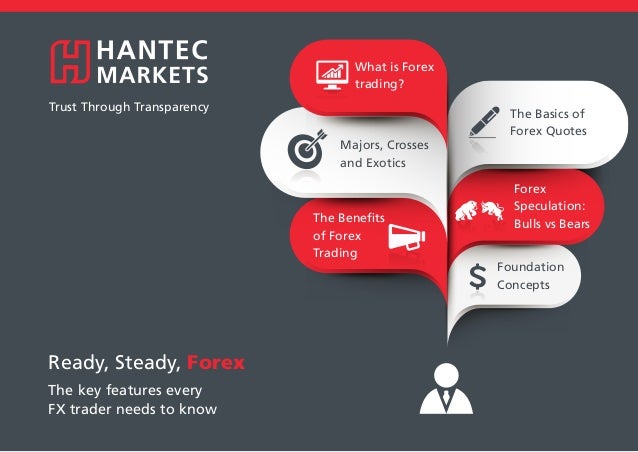 HANTEC MARKETS

Trust Through Transparency

What is Forex trading?

The Basics of Forex Quotes

Majors, Crosses and Exotics

Forex Speculation: Bulls vs Bears

The Benefits of Forex Trading

$

Foundation Concepts

Ready, Steady, Forex

The key features every FX trader needs to know